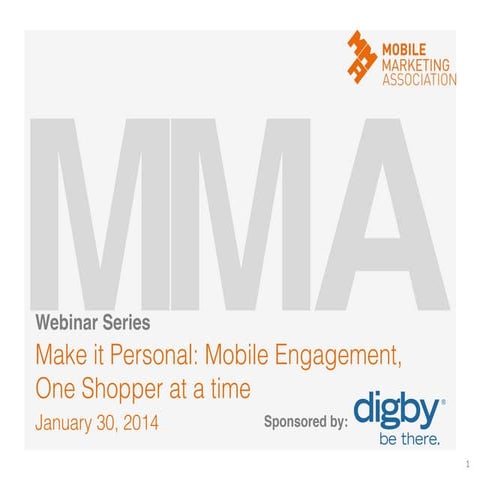 MOBILE MARKETING ASSOCIATION

MMA

Webinar Series

Make it Personal: Mobile Engagement, One Shopper at a time

January 30, 2014

Sponsored by: digby® be there.

1